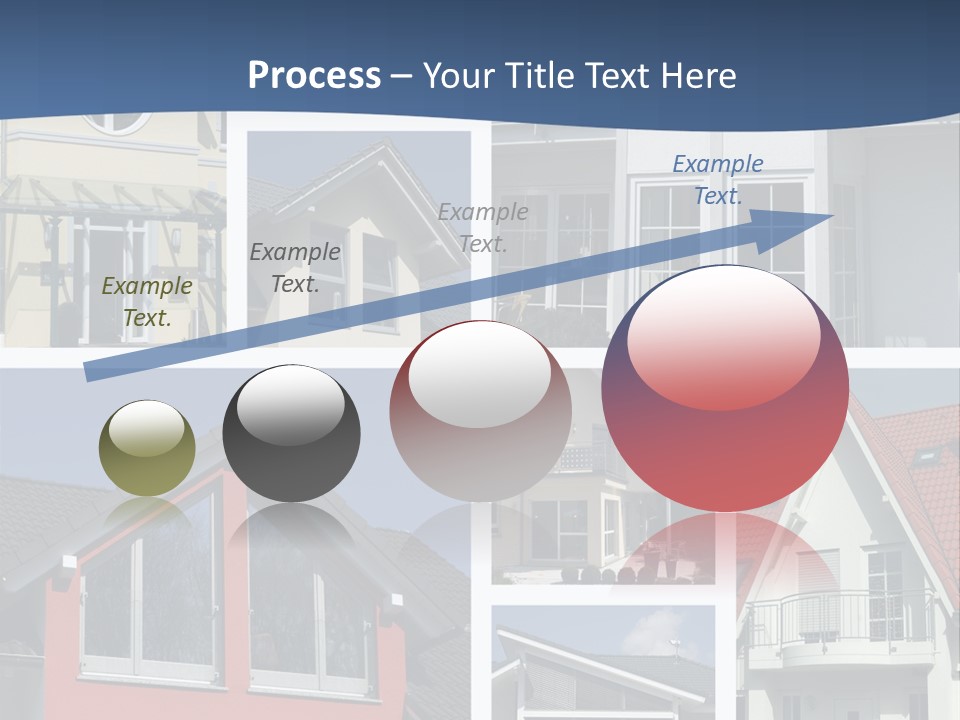 Process – Your Title Text Here

Example Text.

Example Text.

Example Text.

Example Text.